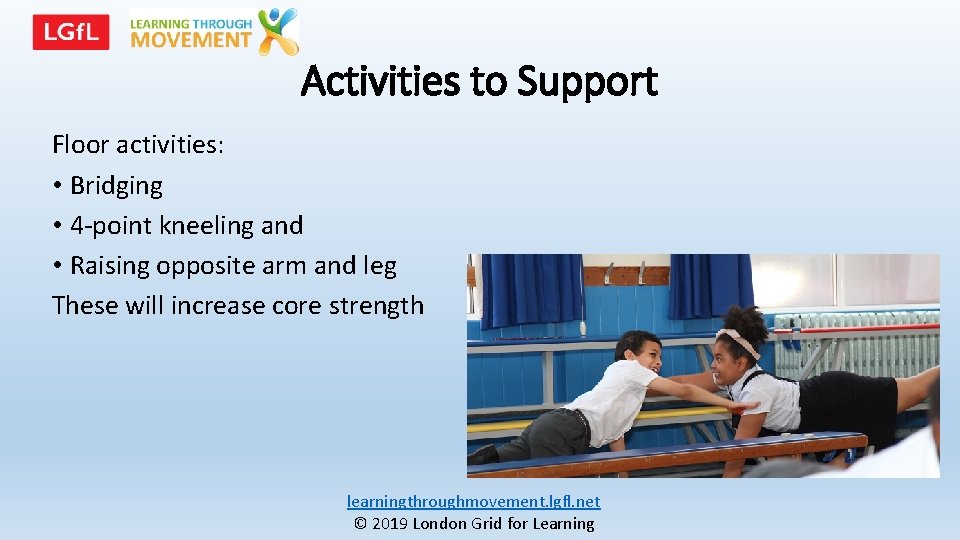 LGfL
LEARNING THROUGH MOVEMENT

Activities to Support

Floor activities:
• Bridging
• 4-point kneeling and
• Raising opposite arm and leg
These will increase core strength

learningthroughmovement.lgfl.net
© 2019 London Grid for Learning